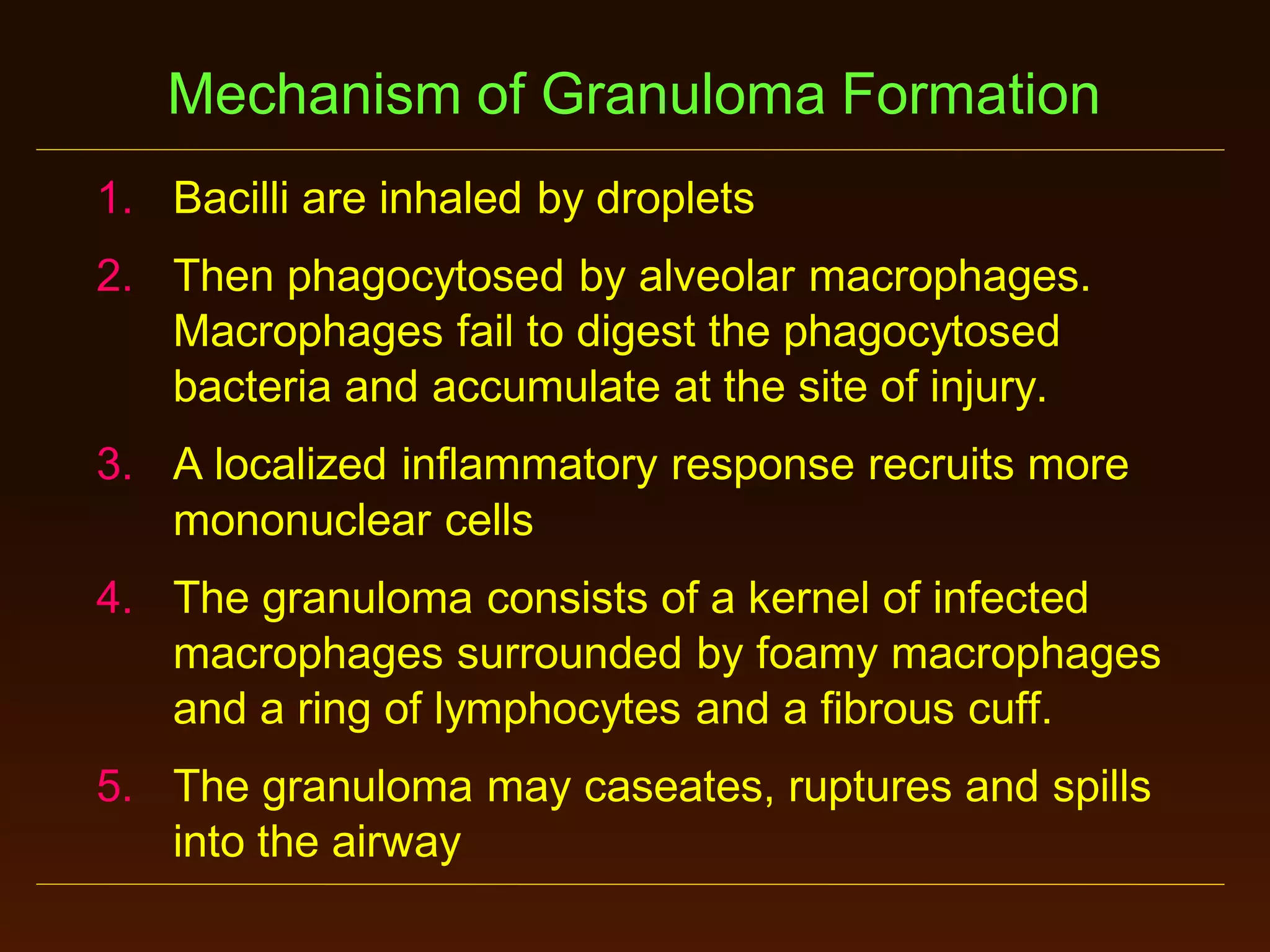 Mechanism of Granuloma Formation

1. Bacilli are inhaled by droplets
2. Then phagocytosed by alveolar macrophages. Macrophages fail to digest the phagocytosed bacteria and accumulate at the site of injury.
3. A localized inflammatory response recruits more mononuclear cells
4. The granuloma consists of a kernel of infected macrophages surrounded by foamy macrophages and a ring of lymphocytes and a fibrous cuff.
5. The granuloma may caseates, ruptures and spills into the airway